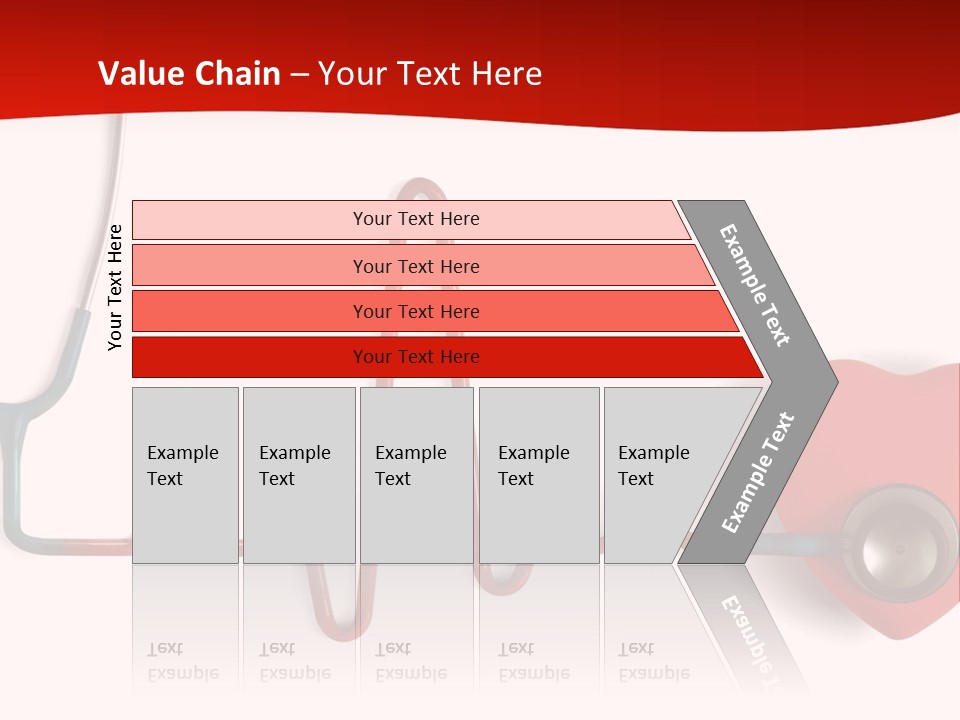 Value Chain – Your Text Here

Your Text Here

Your Text Here

Your Text Here

Your Text Here

Your Text Here

Example Text

Example Text

Example Text

Example Text

Example Text

Example Text

Example Text